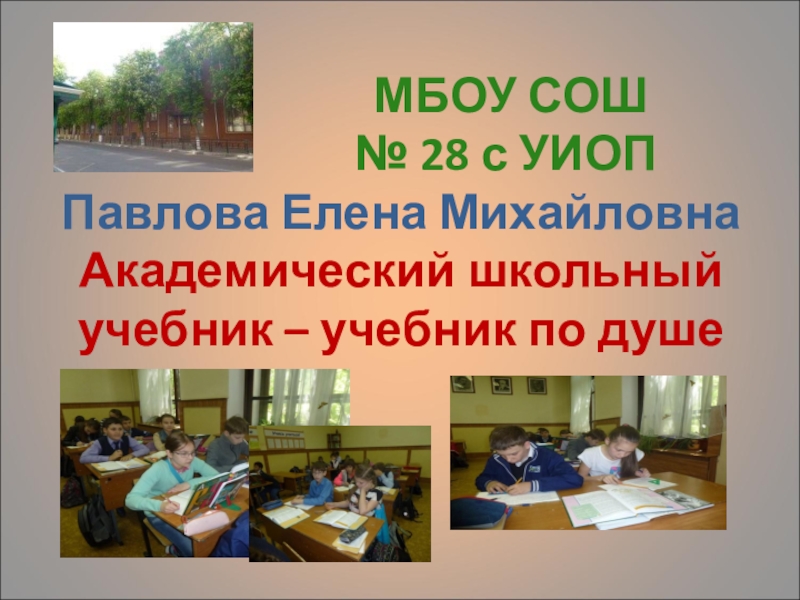 МБОУ СОШ
№ 28 с УИОП
Павлова Елена Михайловна
Академический школьный учебник – учебник по душе